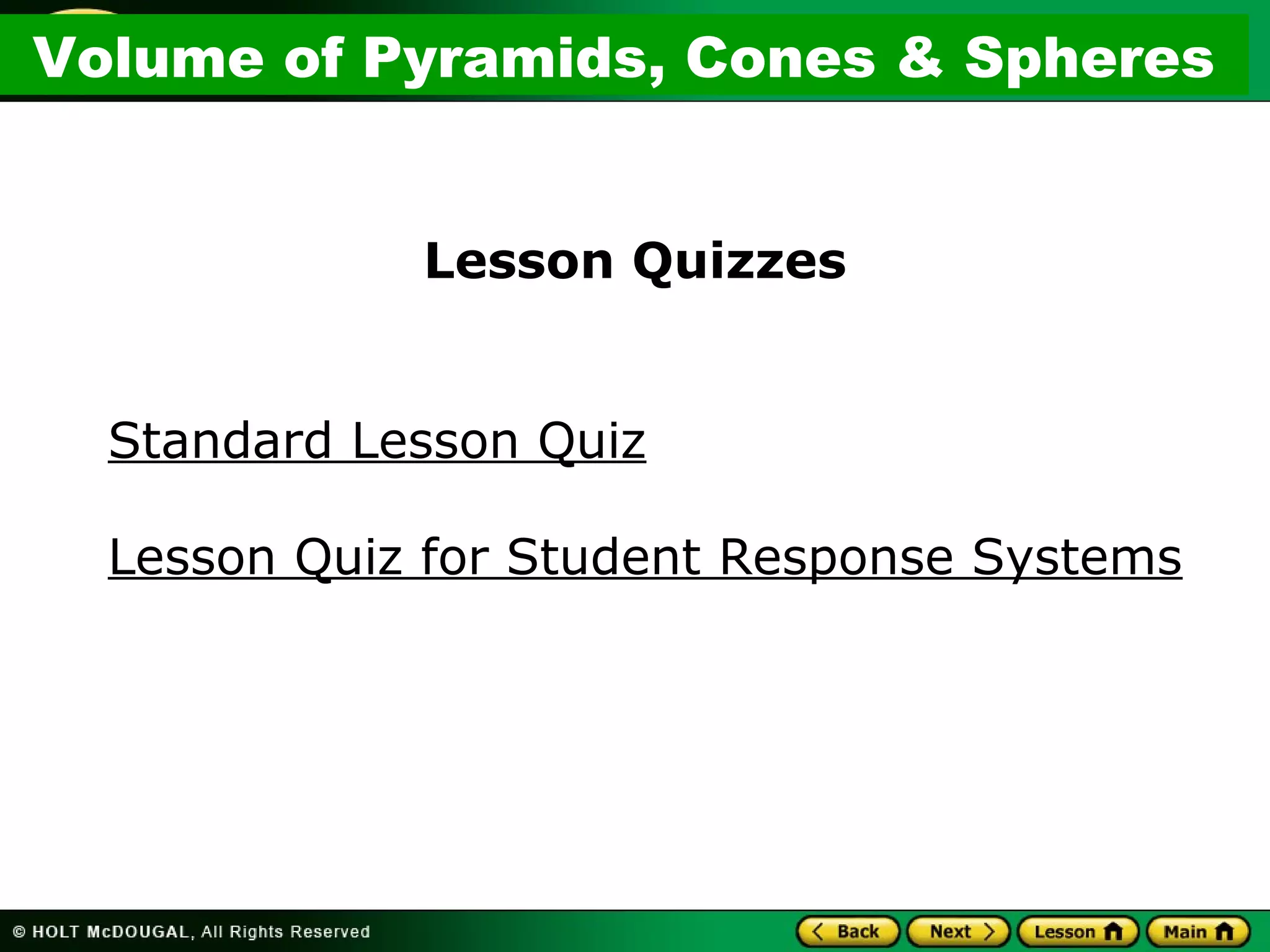 Volume of Pyramids, Cones & Spheres

Lesson Quizzes

Standard Lesson Quiz

Lesson Quiz for Student Response Systems

© HOLT McDOUGAL, All Rights Reserved

Back Next Lesson Main